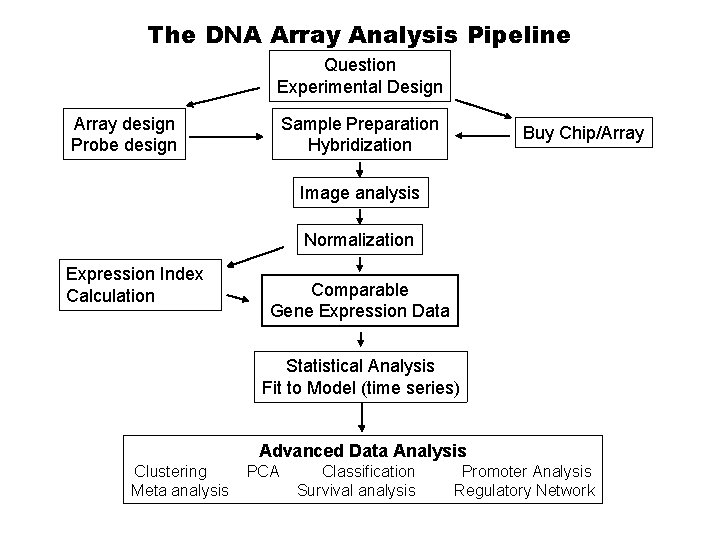 The DNA Array Analysis Pipeline

Question
Experimental Design

Array design
Probe design

Sample Preparation
Hybridization

Buy Chip/Array

Image analysis

Normalization

Expression Index
Calculation

Comparable
Gene Expression Data

Statistical Analysis
Fit to Model (time series)

Advanced Data Analysis
Clustering PCA Classification Promoter Analysis
Meta analysis Survival analysis Regulatory Network